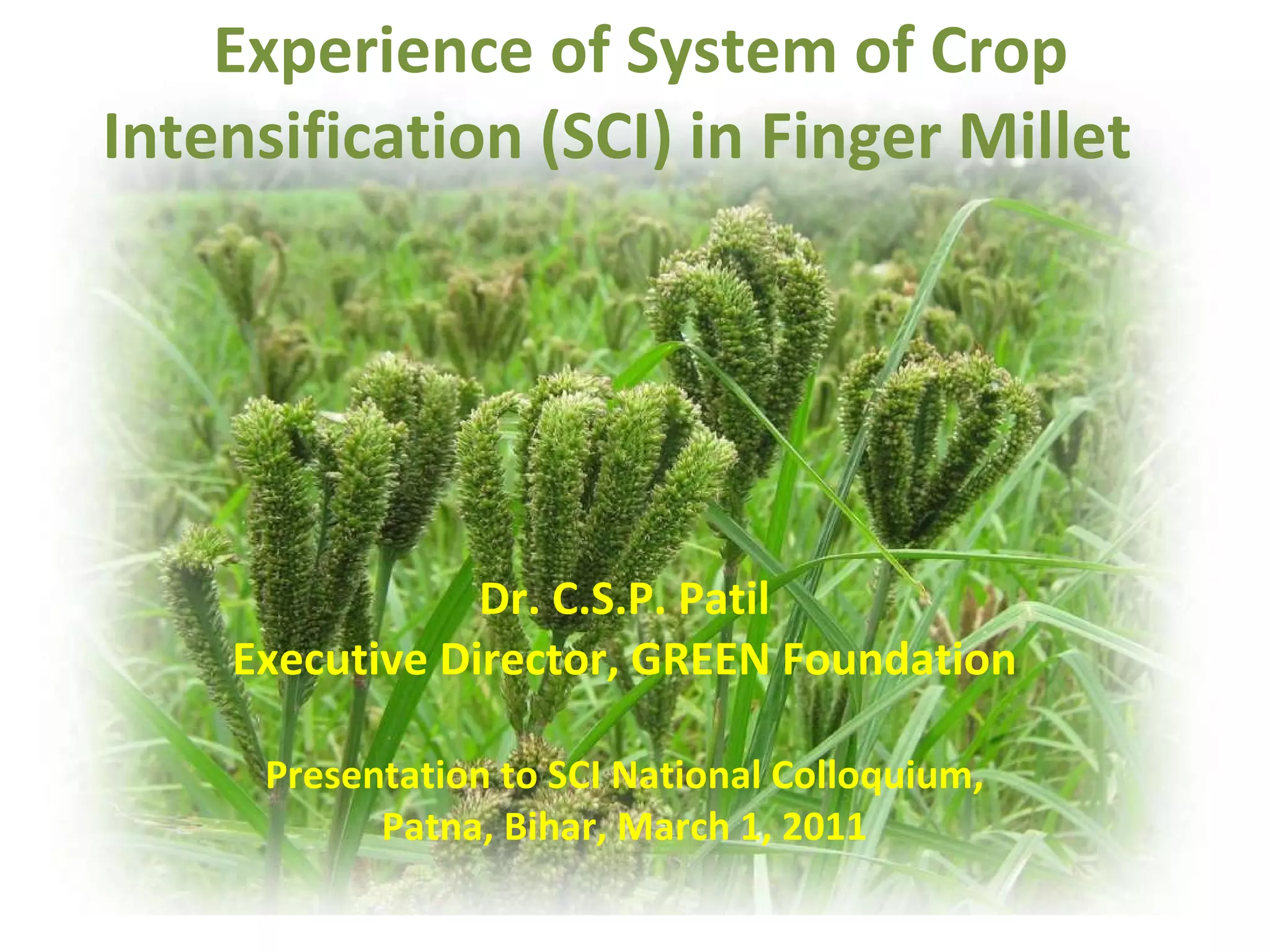 Experience of System of Crop Intensification (SCI) in Finger Millet

Dr. C.S.P. Patil
Executive Director, GREEN Foundation

Presentation to SCI National Colloquium, Patna, Bihar, March 1, 2011